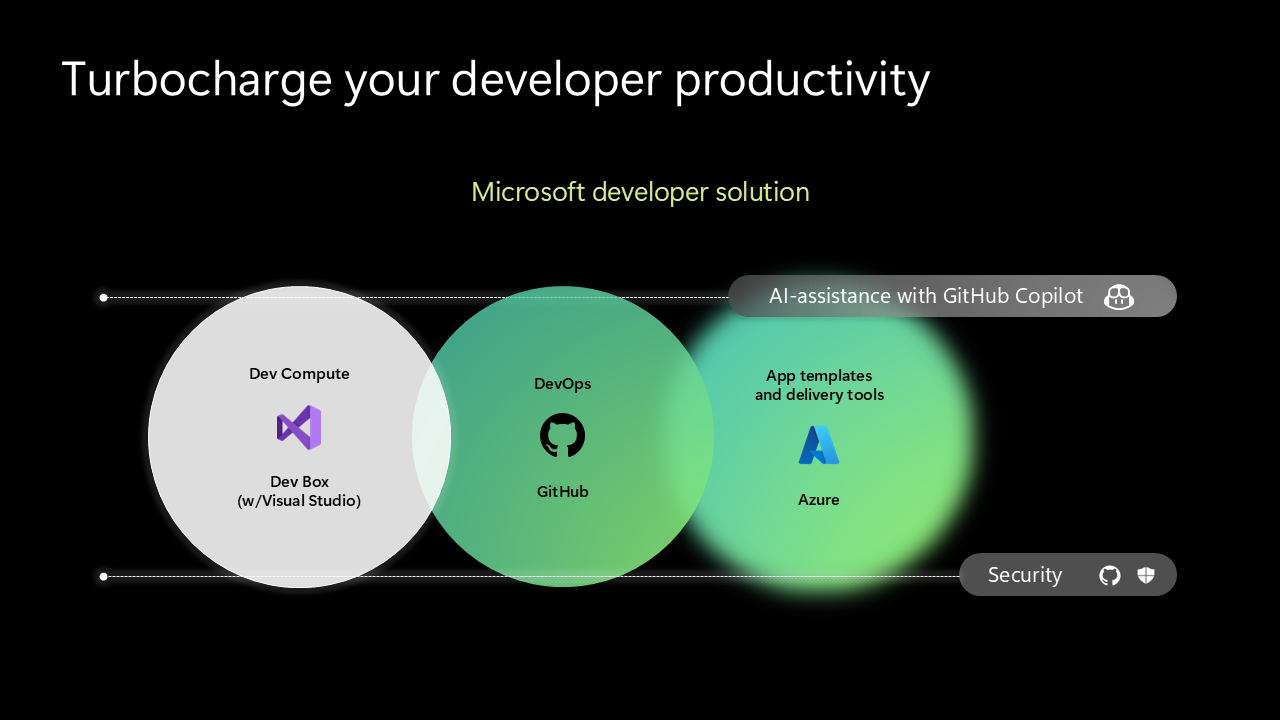 Turbocharge your developer productivity

Microsoft developer solution

AI-assistance with GitHub Copilot

Dev Compute

Dev Box
(w/Visual Studio)

DevOps

GitHub

App templates
and delivery tools

Azure

Security